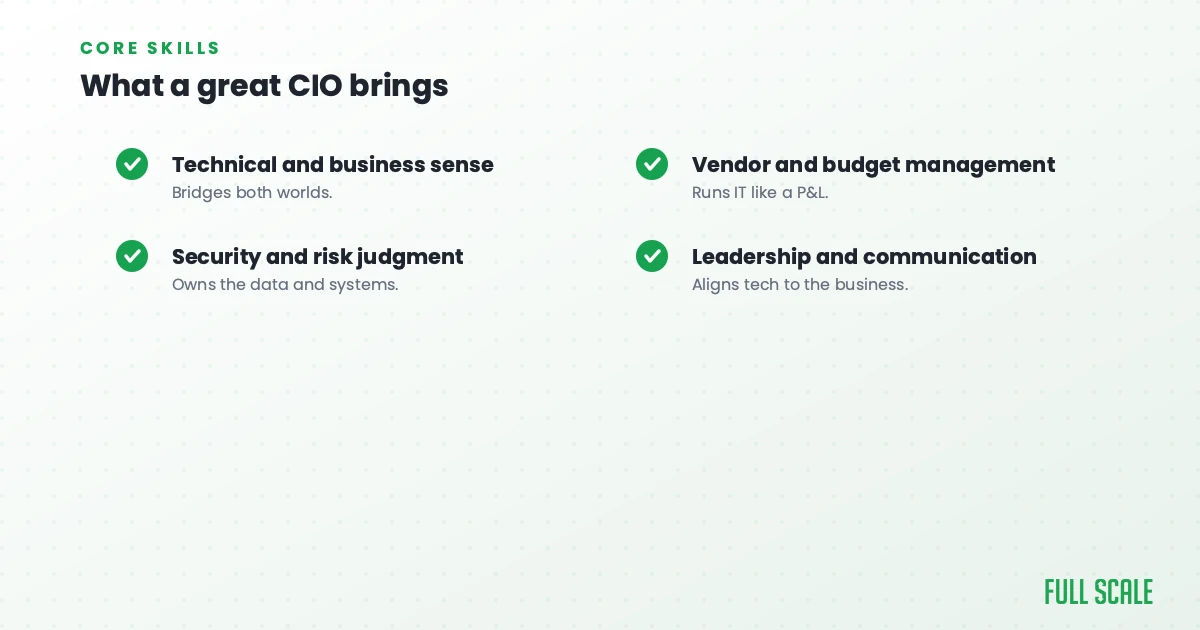 CORE SKILLS
What a great CIO brings

Technical and business sense
Bridges both worlds.

Security and risk judgment
Owns the data and systems.

Vendor and budget management
Runs IT like a P&L.

Leadership and communication
Aligns tech to the business.

FULL SCALE